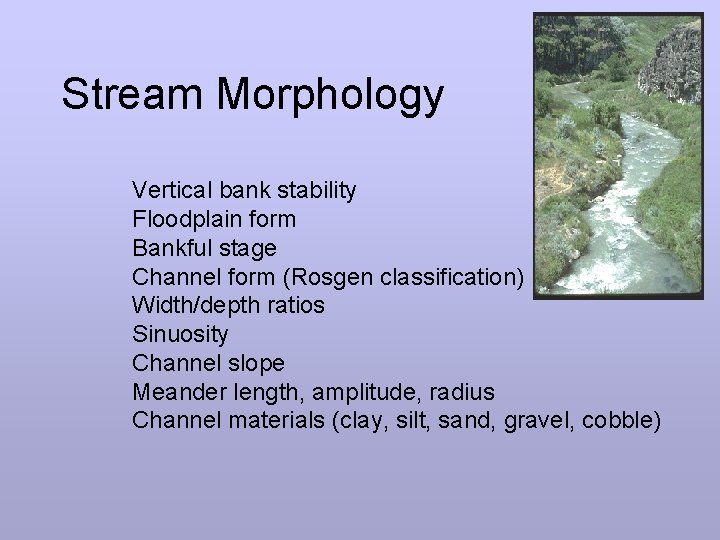 Stream Morphology

Vertical bank stability
Floodplain form
Bankful stage
Channel form (Rosgen classification)
Width/depth ratios
Sinuosity
Channel slope
Meander length, amplitude, radius
Channel materials (clay, silt, sand, gravel, cobble)